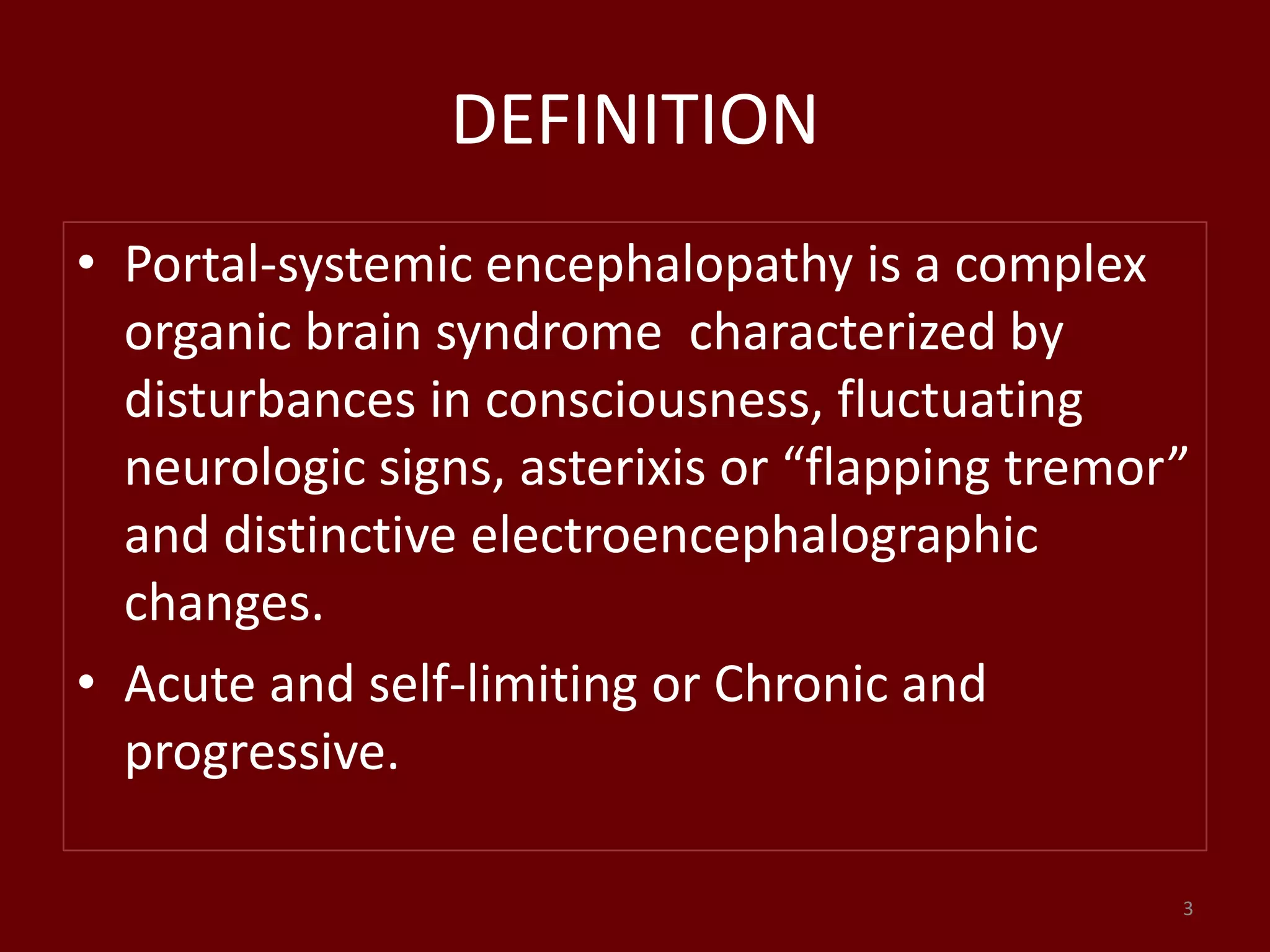 DEFINITION

• Portal-systemic encephalopathy is a complex organic brain syndrome characterized by disturbances in consciousness, fluctuating neurologic signs, asterixis or “flapping tremor” and distinctive electroencephalographic changes.

• Acute and self-limiting or Chronic and progressive.

3